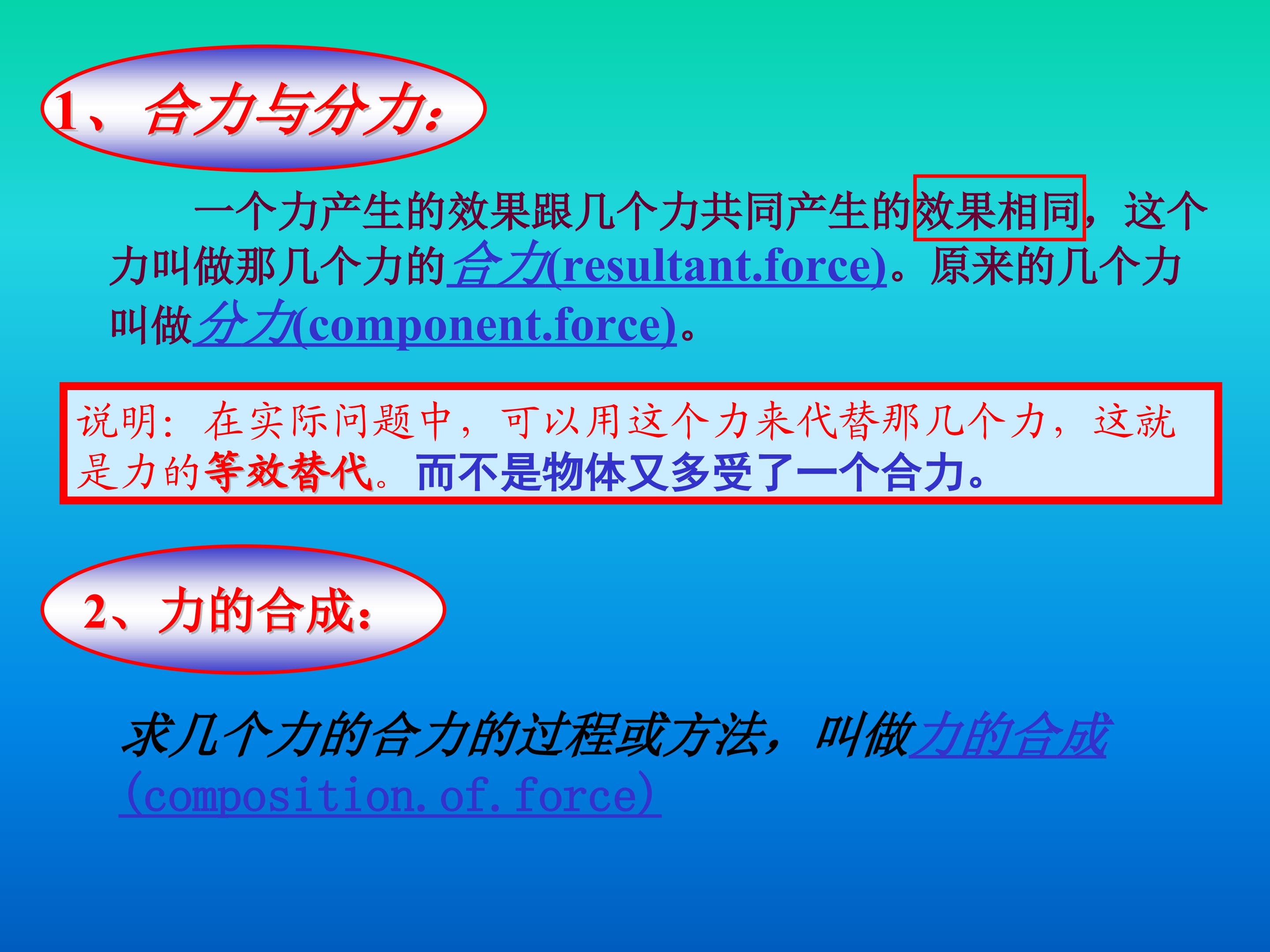 1、合力与分力:

一个力产生的效果跟几个力共同产生的效果相同，这个力叫做那几个力的合力(resultant.force)。原来的几个力叫做分力(component.force)。

说明：在实际问题中，可以用这个力来代替那几个力，这就是力的等效替代。而不是物体又多受了一个合力。

2、力的合成:

求几个力的合力的过程或方法，叫做力的合成(composition.of.force)